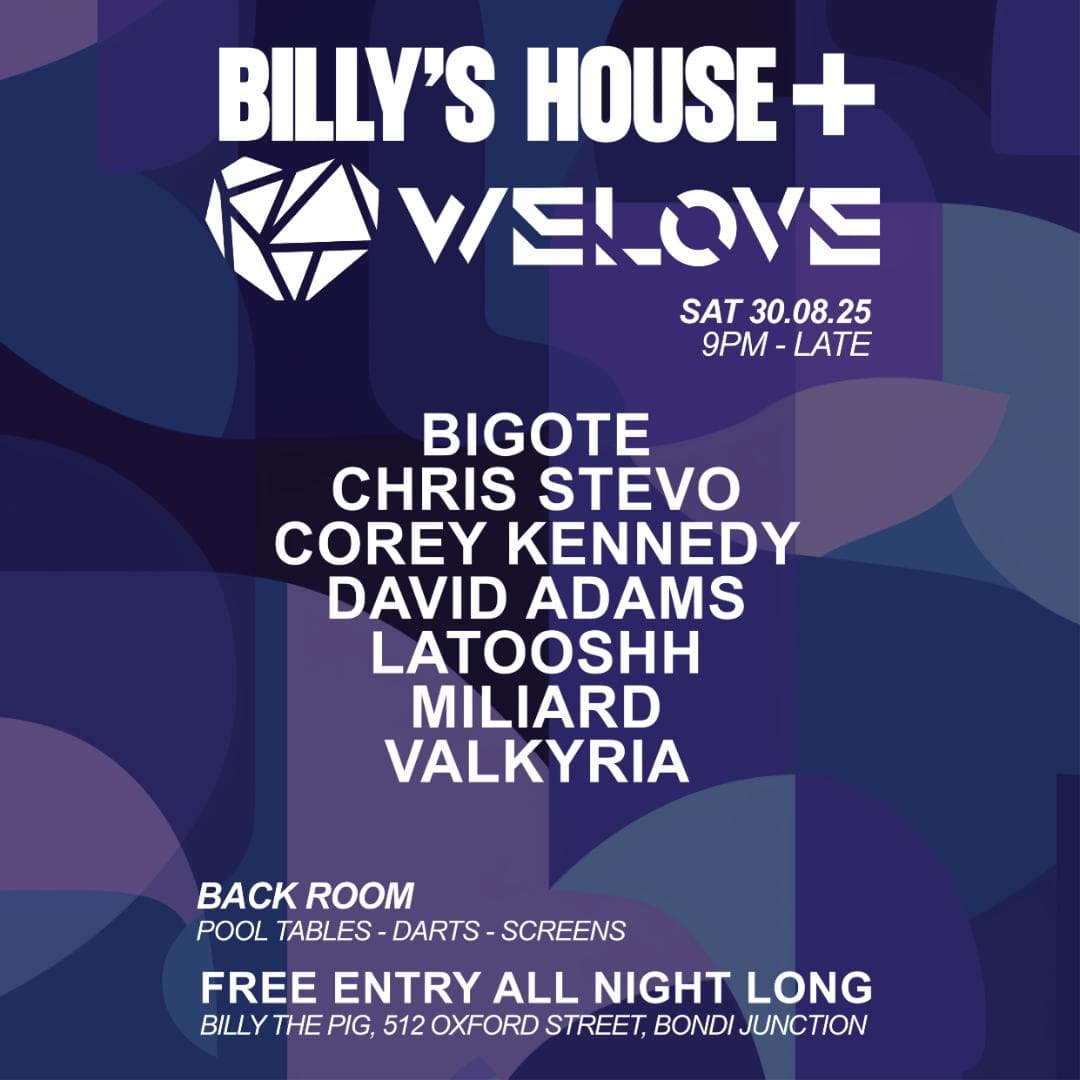 BILLY'S HOUSE +
WELOVE

SAT 30.08.25
9PM - LATE

BIGOTE
CHRIS STEVO
COREY KENNEDY
DAVID ADAMS
LATOOSHH
MILIARD
VALKYRIA

BACK ROOM
POOL TABLES - DARTS - SCREENS

FREE ENTRY ALL NIGHT LONG
BILLY THE PIG, 512 OXFORD STREET, BONDI JUNCTION